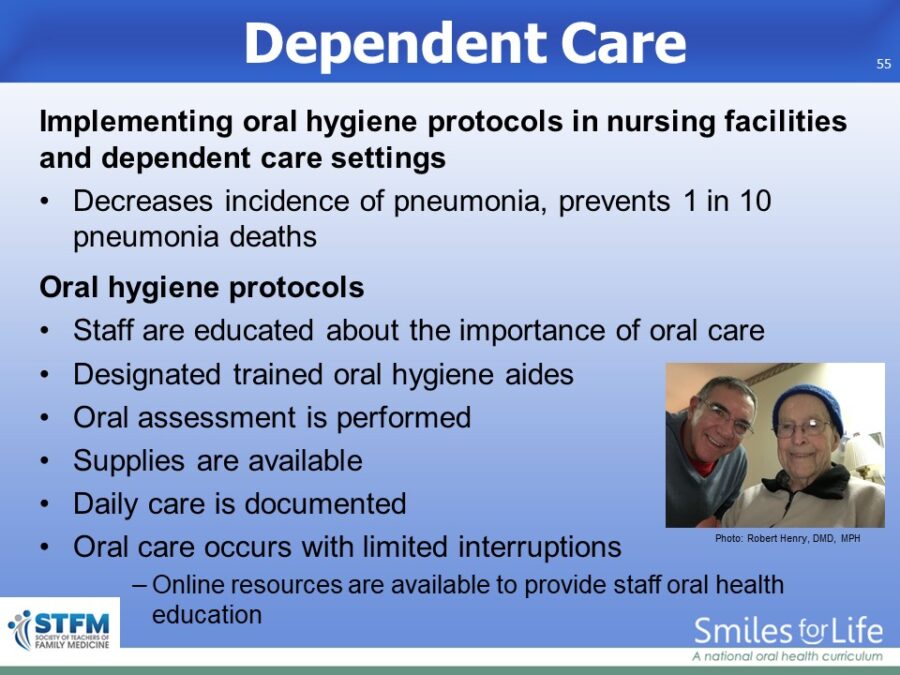 Dependent Care

55

Implementing oral hygiene protocols in nursing facilities and dependent care settings

• Decreases incidence of pneumonia, prevents 1 in 10 pneumonia deaths

Oral hygiene protocols

• Staff are educated about the importance of oral care
• Designated trained oral hygiene aides
• Oral assessment is performed
• Supplies are available
• Daily care is documented
• Oral care occurs with limited interruptions
– Online resources are available to provide staff oral health education

Photo: Robert Henry, DMD, MPH

STFM SOCIETY OF TEACHERS OF FAMILY MEDICINE

Smiles for Life
A national oral health curriculum